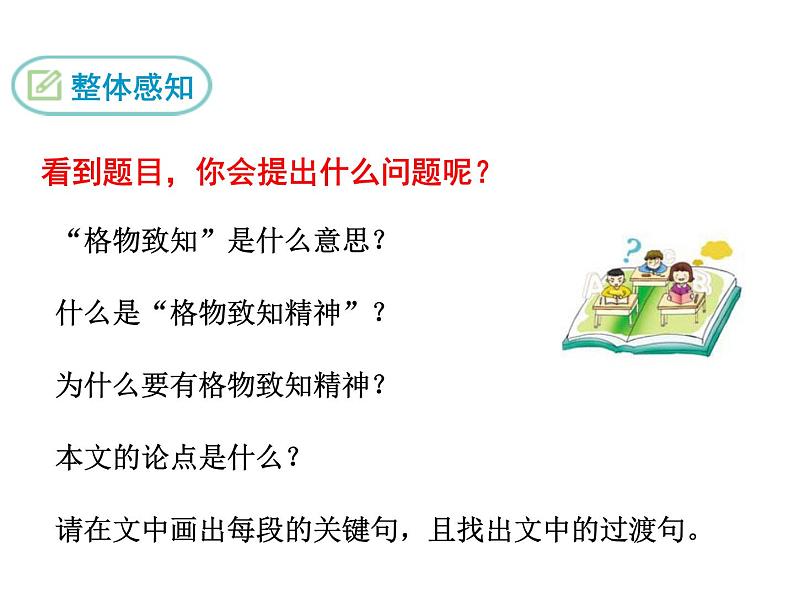 整体感知

看到题目，你会提出什么问题呢？

“格物致知”是什么意思？

什么是“格物致知精神”？

为什么要有格物致知精神？

本文的论点是什么？

请在文中画出每段的关键句，且找出文中的过渡句。